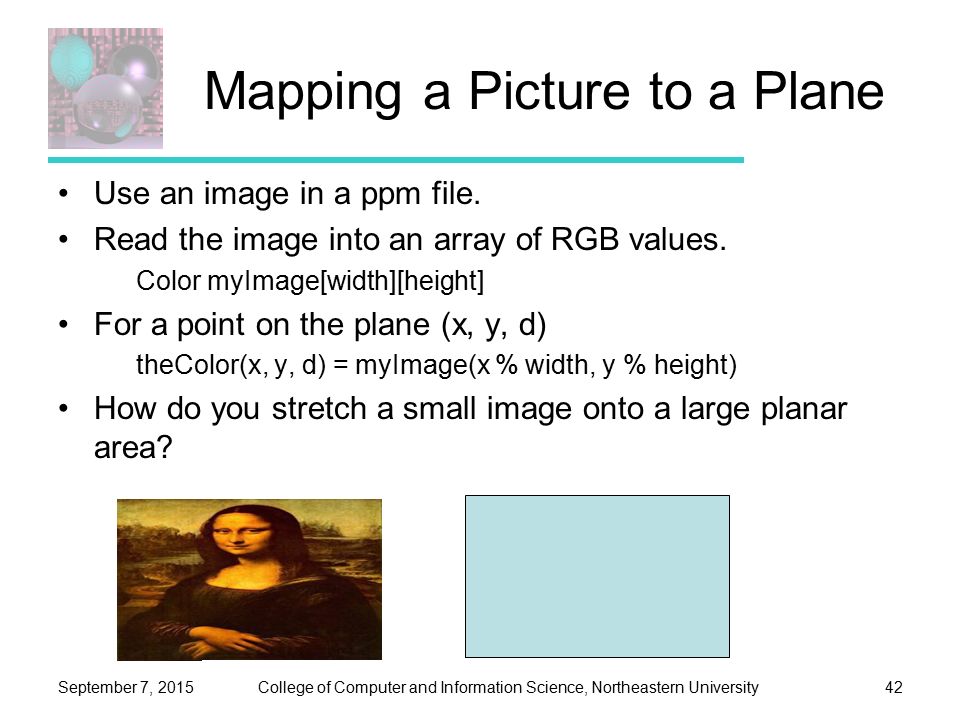 Mapping a Picture to a Plane

• Use an image in a ppm file.
• Read the image into an array of RGB values.
Color myImage[width][height]
• For a point on the plane (x, y, d)
theColor(x, y, d) = myImage(x % width, y % height)
• How do you stretch a small image onto a large planar area?

September 7, 2015 College of Computer and Information Science, Northeastern University 42